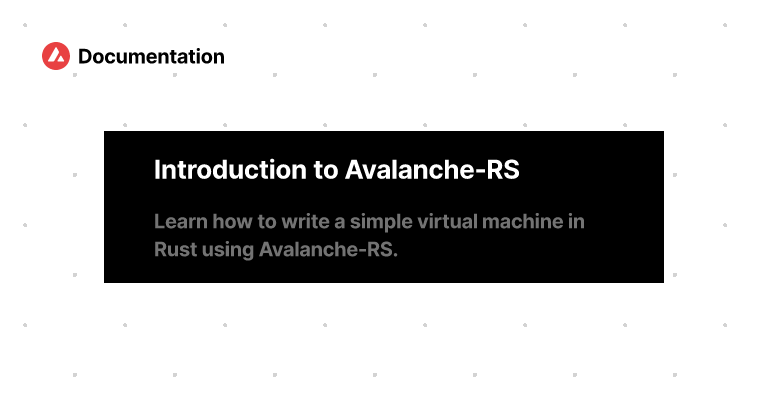 Documentation

Introduction to Avalanche-RS

Learn how to write a simple virtual machine in Rust using Avalanche-RS.